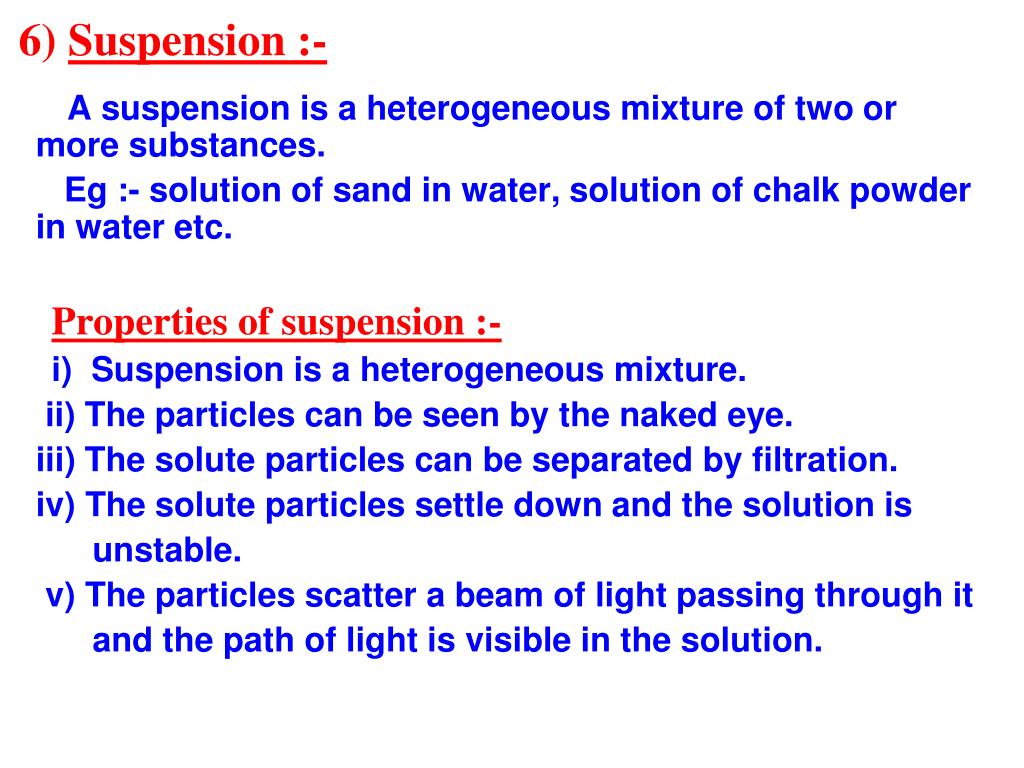 6) Suspension :-

A suspension is a heterogeneous mixture of two or more substances.

Eg :- solution of sand in water, solution of chalk powder in water etc.

Properties of suspension :-

i) Suspension is a heterogeneous mixture.

ii) The particles can be seen by the naked eye.

iii) The solute particles can be separated by filtration.

iv) The solute particles settle down and the solution is unstable.

v) The particles scatter a beam of light passing through it and the path of light is visible in the solution.